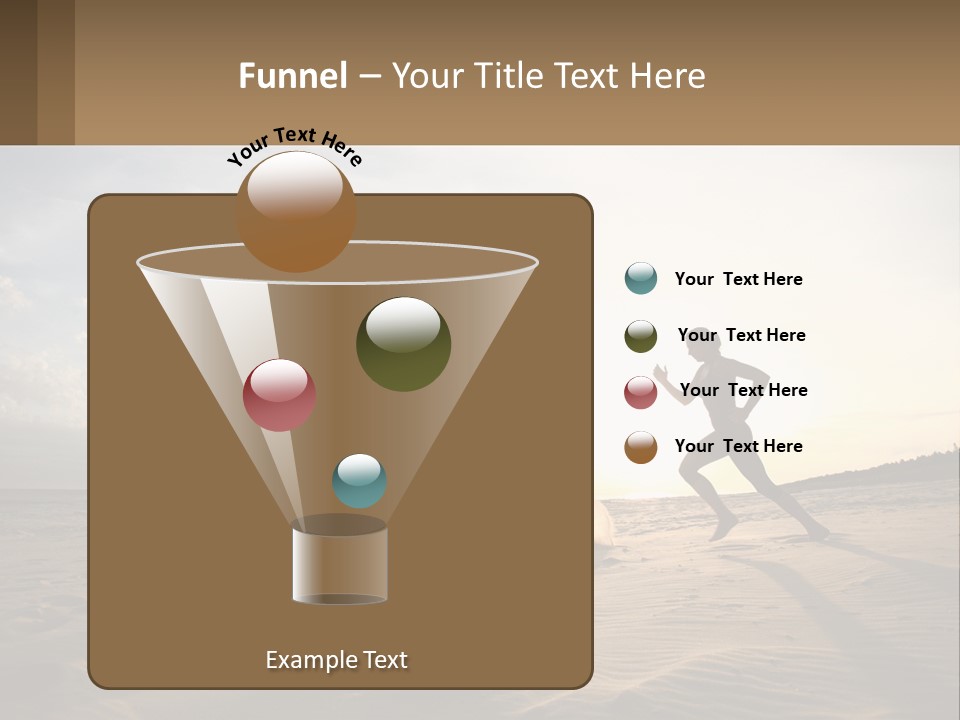 Funnel – Your Title Text Here

Your Text Here

Your Text Here

Your Text Here

Your Text Here

Your Text Here

Example Text